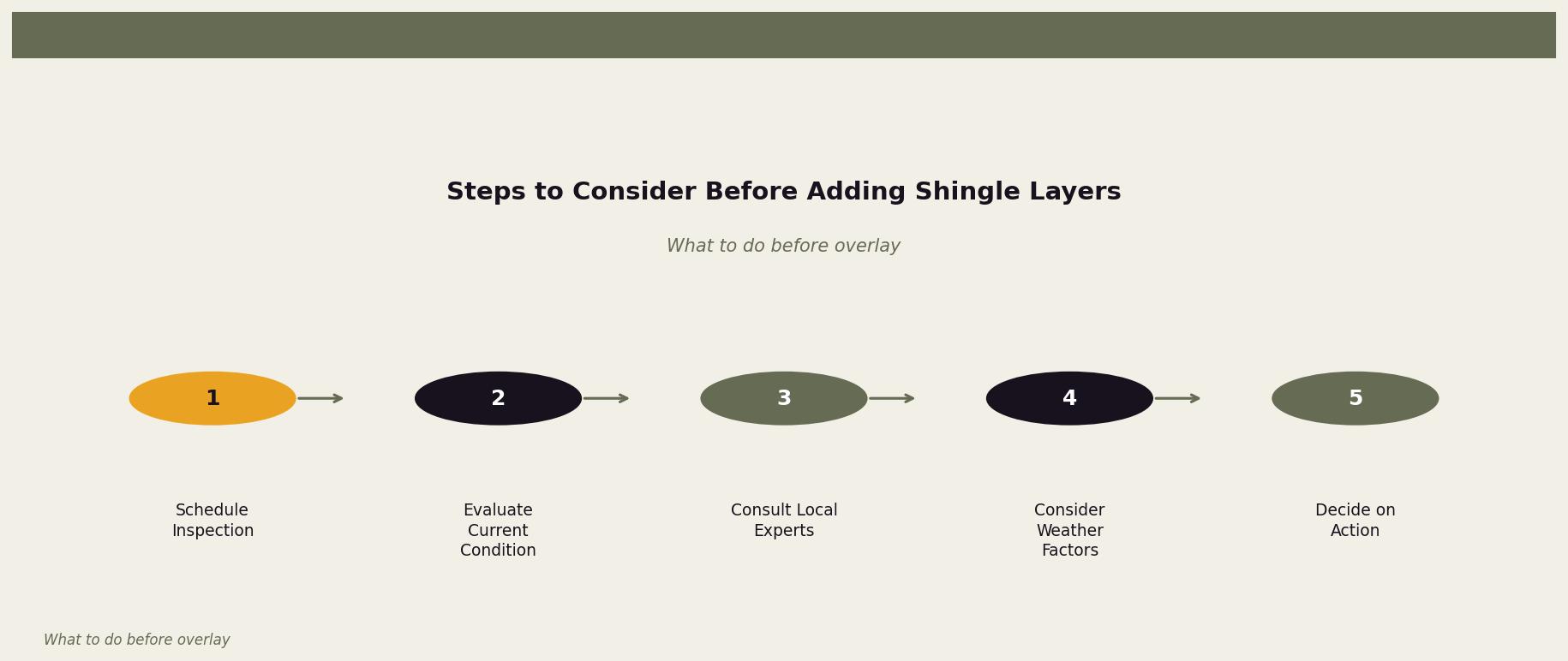 Steps to Consider Before Adding Shingle Layers

What to do before overlay

1

2

3

4

5

Schedule Inspection

Evaluate Current Condition

Consult Local Experts

Consider Weather Factors

Decide on Action

What to do before overlay